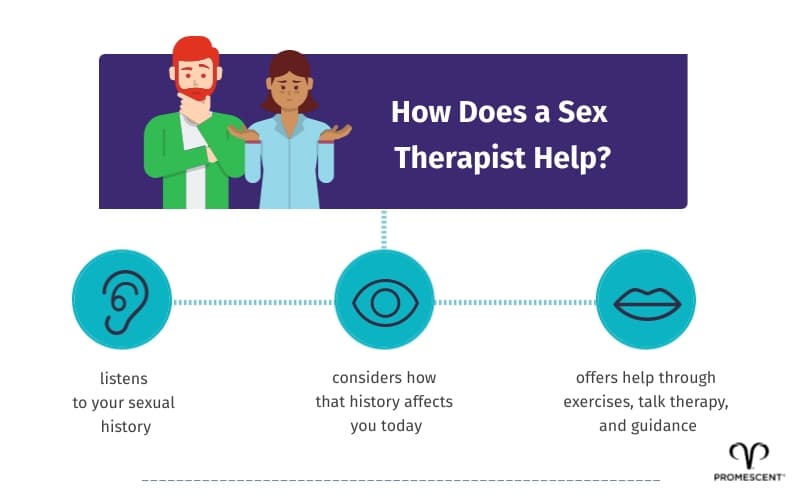 How Does a Sex Therapist Help?

listens to your sexual history

considers how that history affects you today

offers help through exercises, talk therapy, and guidance

PROMESCENT